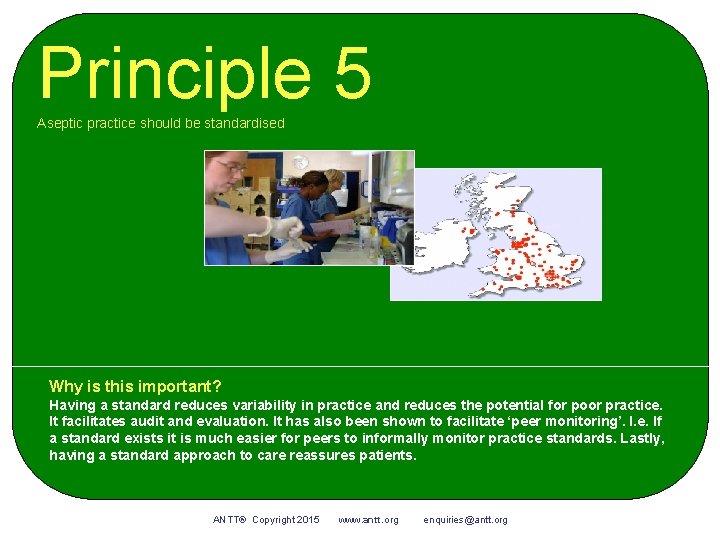 Principle 5

Aseptic practice should be standardised

Why is this important?

Having a standard reduces variability in practice and reduces the potential for poor practice. It facilitates audit and evaluation. It has also been shown to facilitate 'peer monitoring'. I.e. If a standard exists it is much easier for peers to informally monitor practice standards. Lastly, having a standard approach to care reassures patients.

ANTT® Copyright 2015 www.antt.org enquiries@antt.org